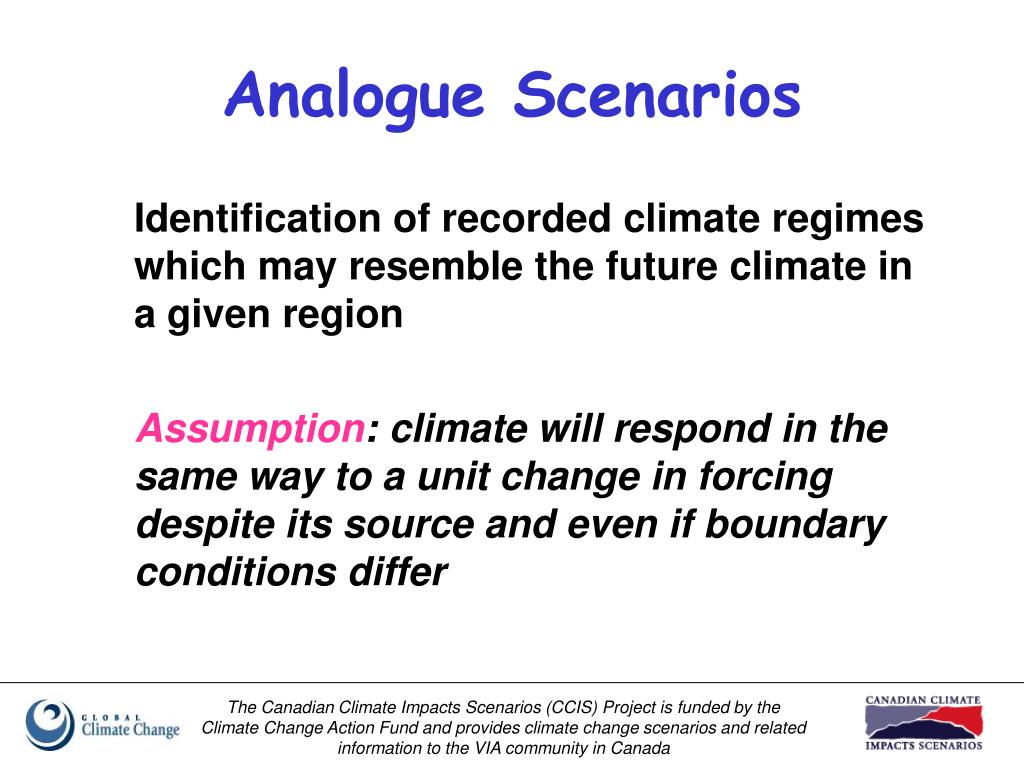 Analogue Scenarios

Identification of recorded climate regimes which may resemble the future climate in a given region

Assumption: climate will respond in the same way to a unit change in forcing despite its source and even if boundary conditions differ

GLOBAL Climate Change

The Canadian Climate Impacts Scenarios (CCIS) Project is funded by the Climate Change Action Fund and provides climate change scenarios and related information to the VIA community in Canada

CANADIAN CLIMATE IMPACTS SCENARIOS